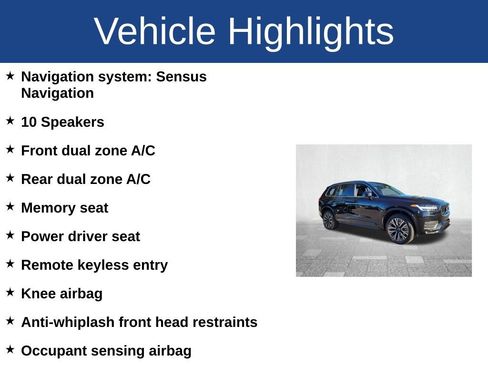 Vehicle Highlights

★ Navigation system: Sensus Navigation

★ 10 Speakers

★ Front dual zone A/C

★ Rear dual zone A/C

★ Memory seat

★ Power driver seat

★ Remote keyless entry

★ Knee airbag

★ Anti-whiplash front head restraints

★ Occupant sensing airbag